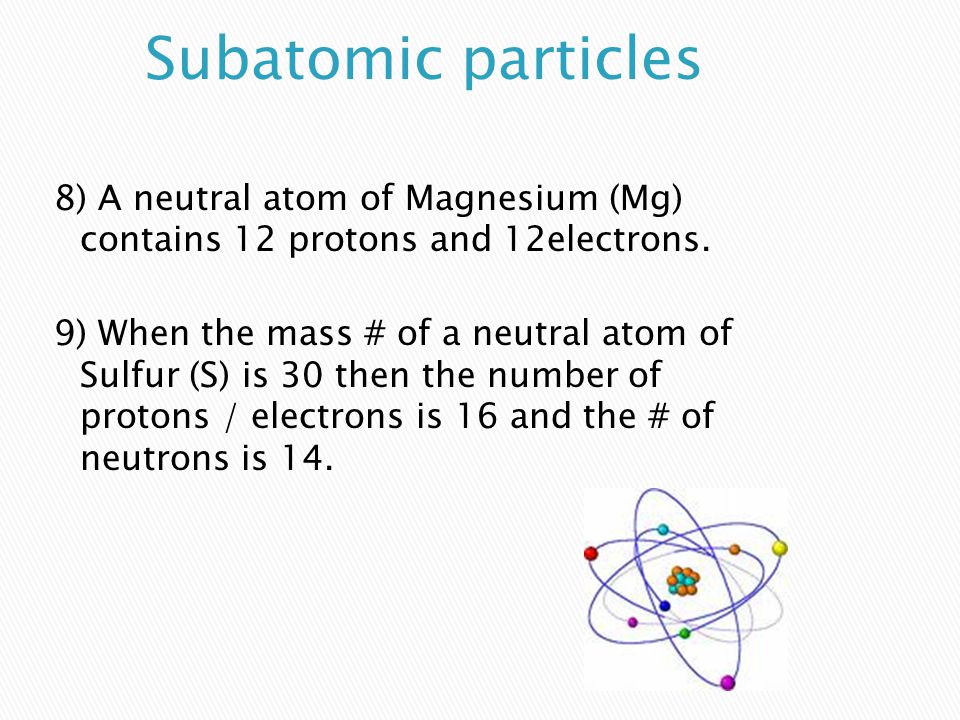 Subatomic particles

8) A neutral atom of Magnesium (Mg) contains 12 protons and 12electrons.

9) When the mass # of a neutral atom of Sulfur (S) is 30 then the number of protons / electrons is 16 and the # of neutrons is 14.